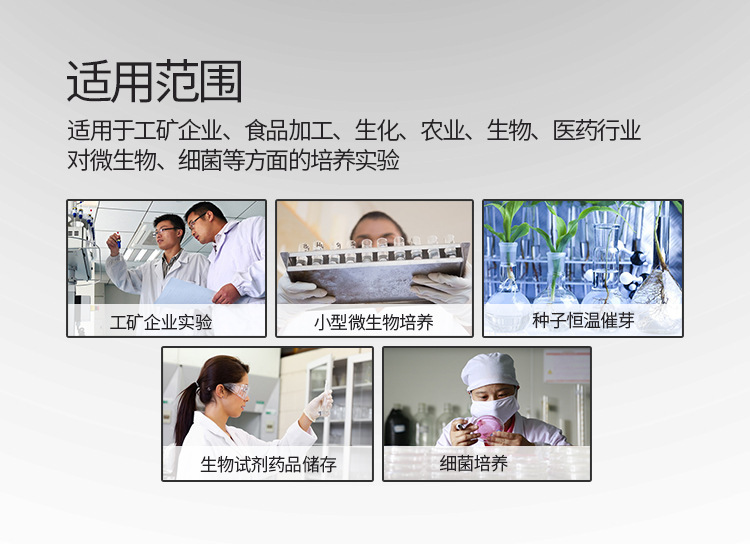 适用范围

适用于工矿企业、食品加工、生化、农业、生物、医药行业对微生物、细菌等方面的培养实验

工矿企业实验

小型微生物培养

种子恒温催芽

生物试剂药品储存

细菌培养